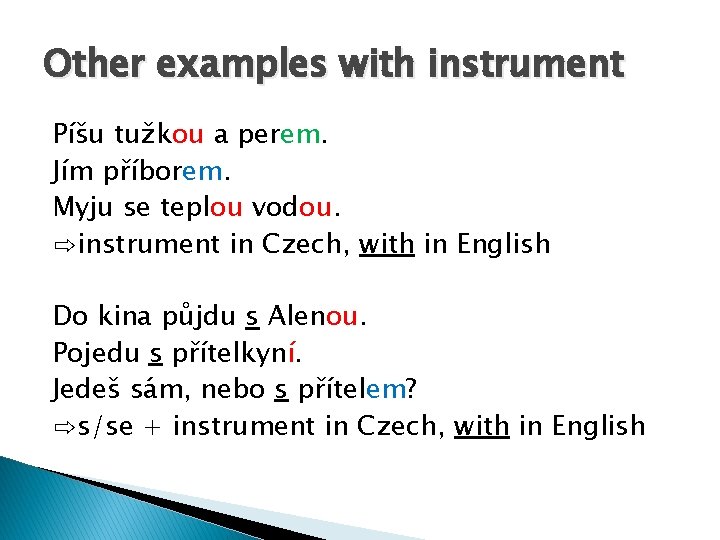 Other examples with instrument

Píšu tužkou a perem.
Jím příborem.
Myju se teplou vodou.
⇨instrument in Czech, with in English

Do kina půjdu s Alenou.
Pojedu s přítelkyní.
Jedeš sám, nebo s přítelem?
⇨s/se + instrument in Czech, with in English